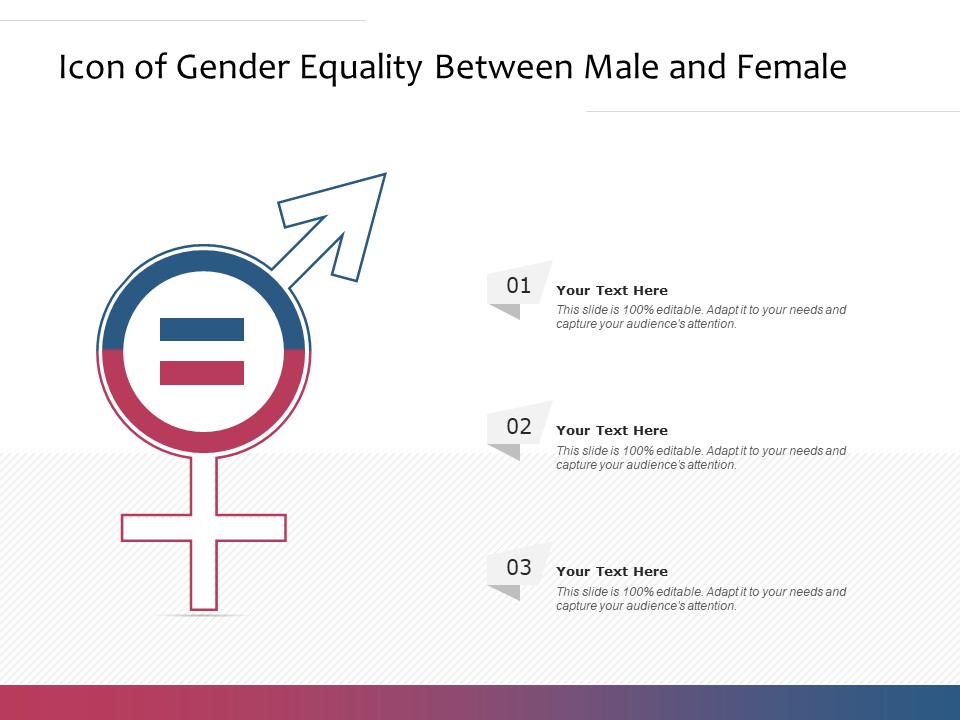 Icon of Gender Equality Between Male and Female

01

Your Text Here

This slide is 100% editable. Adapt it to your needs and capture your audience's attention.

02

Your Text Here

This slide is 100% editable. Adapt it to your needs and capture your audience's attention.

03

Your Text Here

This slide is 100% editable. Adapt it to your needs and capture your audience's attention.